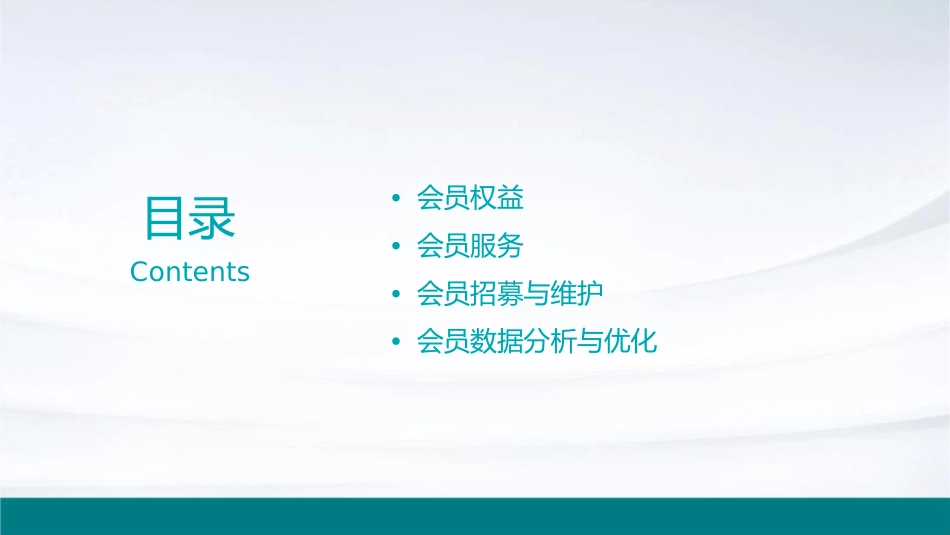 目录
Contents

• 会员权益
• 会员服务
• 会员招募与维护
• 会员数据分析与优化